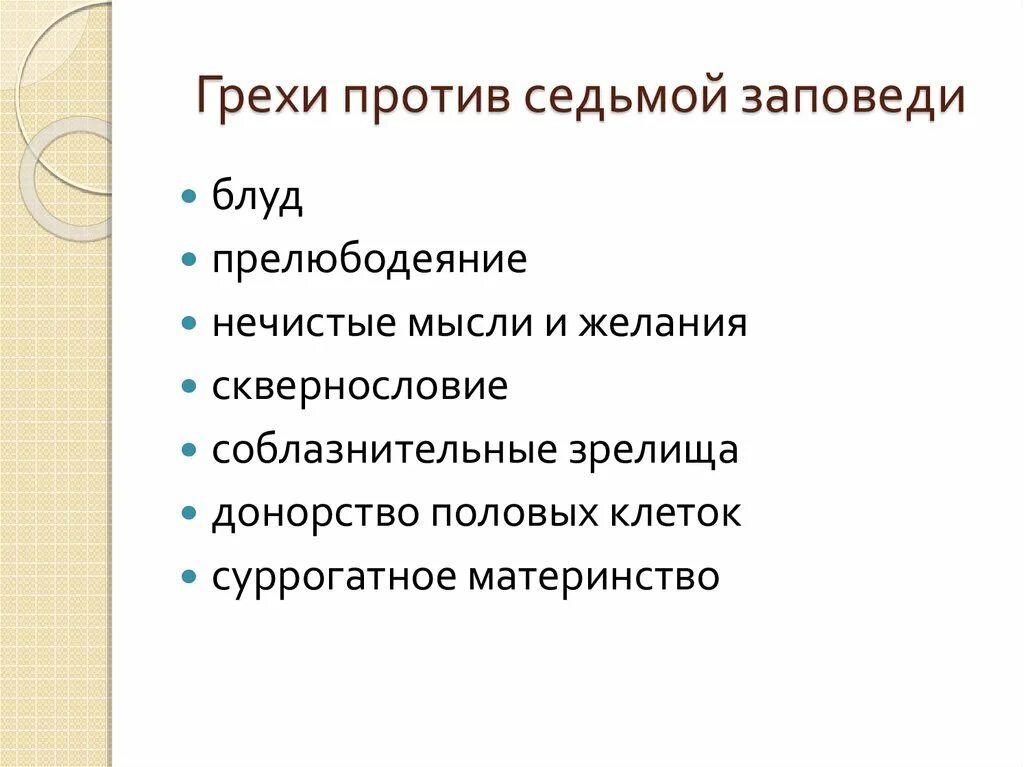 Грехи против седьмой заповеди

- блуд
- прелюбодеяние
- нечистые мысли и желания
- сквернословие
- соблазнительные зрелища
- донорство половых клеток
- суррогатное материнство